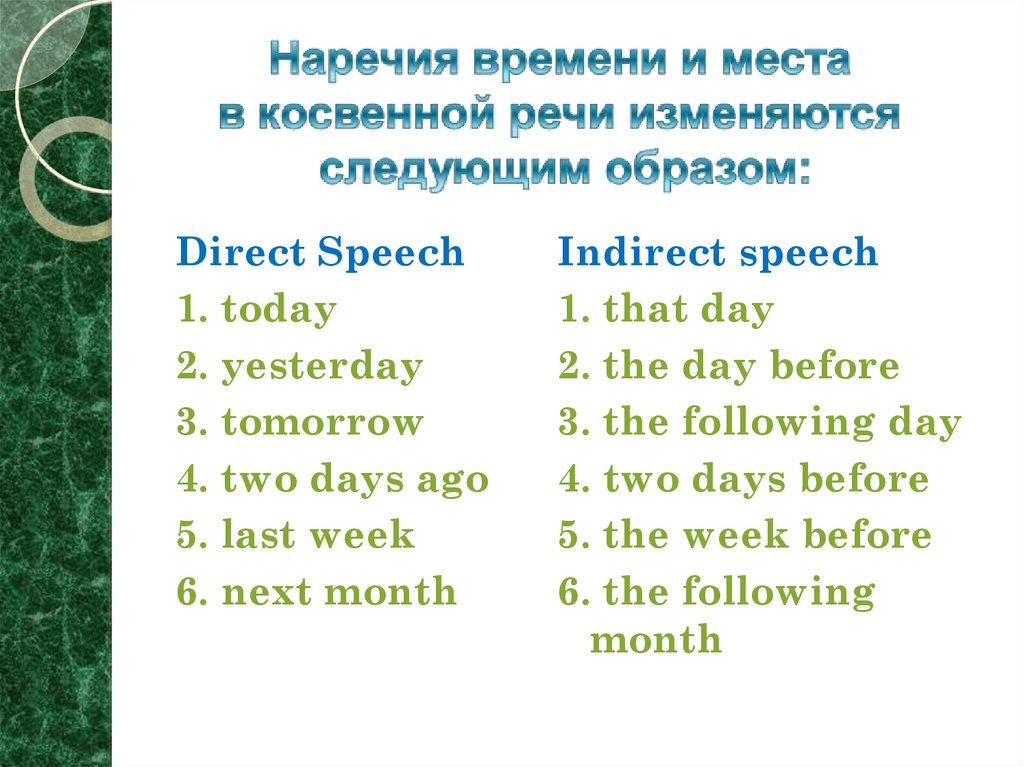 Наречия времени и места в косвенной речи изменяются следующим образом:

Direct Speech
1. today
2. yesterday
3. tomorrow
4. two days ago
5. last week
6. next month

Indirect speech
1. that day
2. the day before
3. the following day
4. two days before
5. the week before
6. the following month